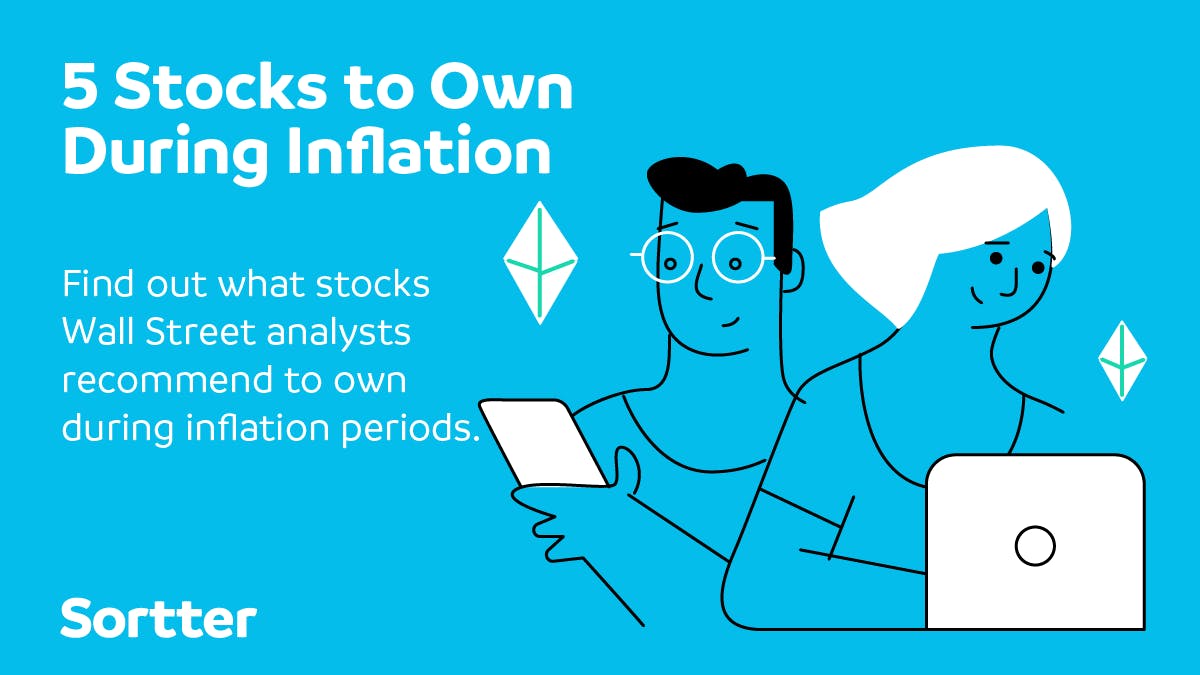 5 Stocks to Own During Inflation

Find out what stocks Wall Street analysts recommend to own during inflation periods.

Sortter